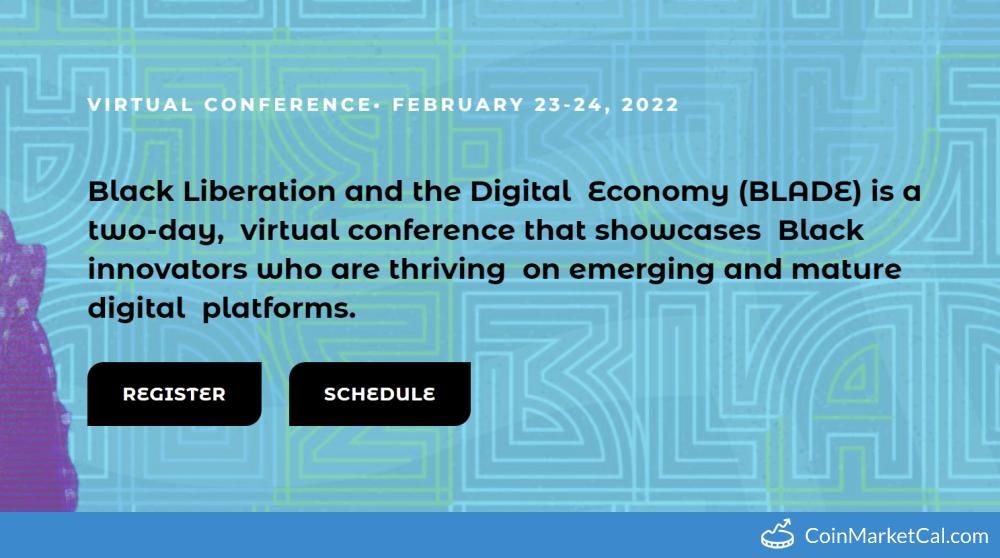 VIRTUAL CONFERENCE• FEBRUARY 23-24, 2022

Black Liberation and the Digital Economy (BLADE) is a two-day, virtual conference that showcases Black innovators who are thriving on emerging and mature digital platforms.

REGISTER

SCHEDULE

CoinMarketCal.com